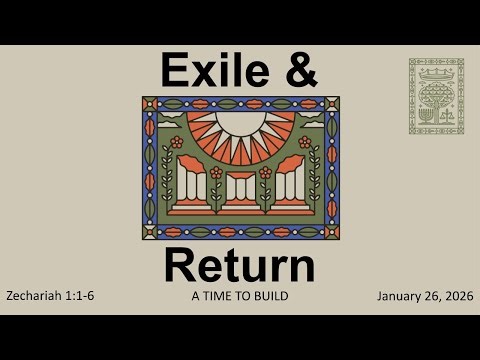 Exile &

Return

Zechariah 1:1-6

A TIME TO BUILD

January 26, 2026